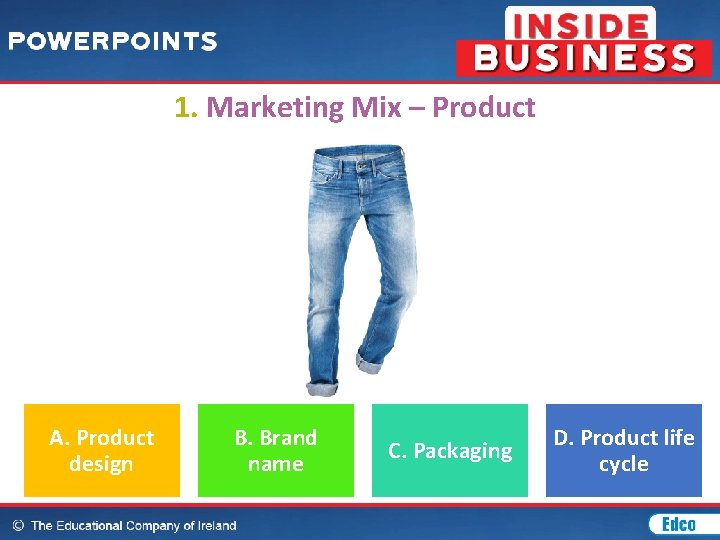 POWERPOINTS

INSIDE BUSINESS

1. Marketing Mix – Product

A. Product design

B. Brand name

C. Packaging

D. Product life cycle

© The Educational Company of Ireland

Edco